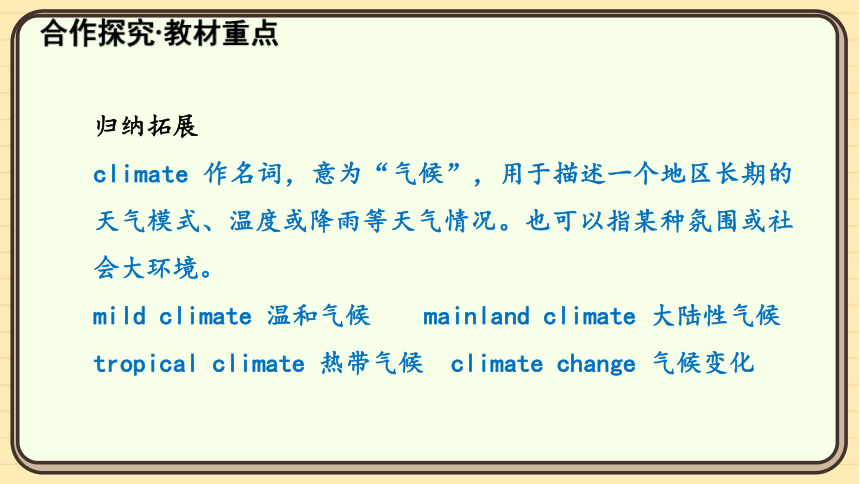 合作探究·教材重点

归纳拓展

climate 作名词，意为“气候”，用于描述一个地区长期的天气模式、温度或降雨等天气情况。也可以指某种氛围或社会大环境。

mild climate 温和气候　mainland climate 大陆性气候
tropical climate 热带气候　climate change 气候变化